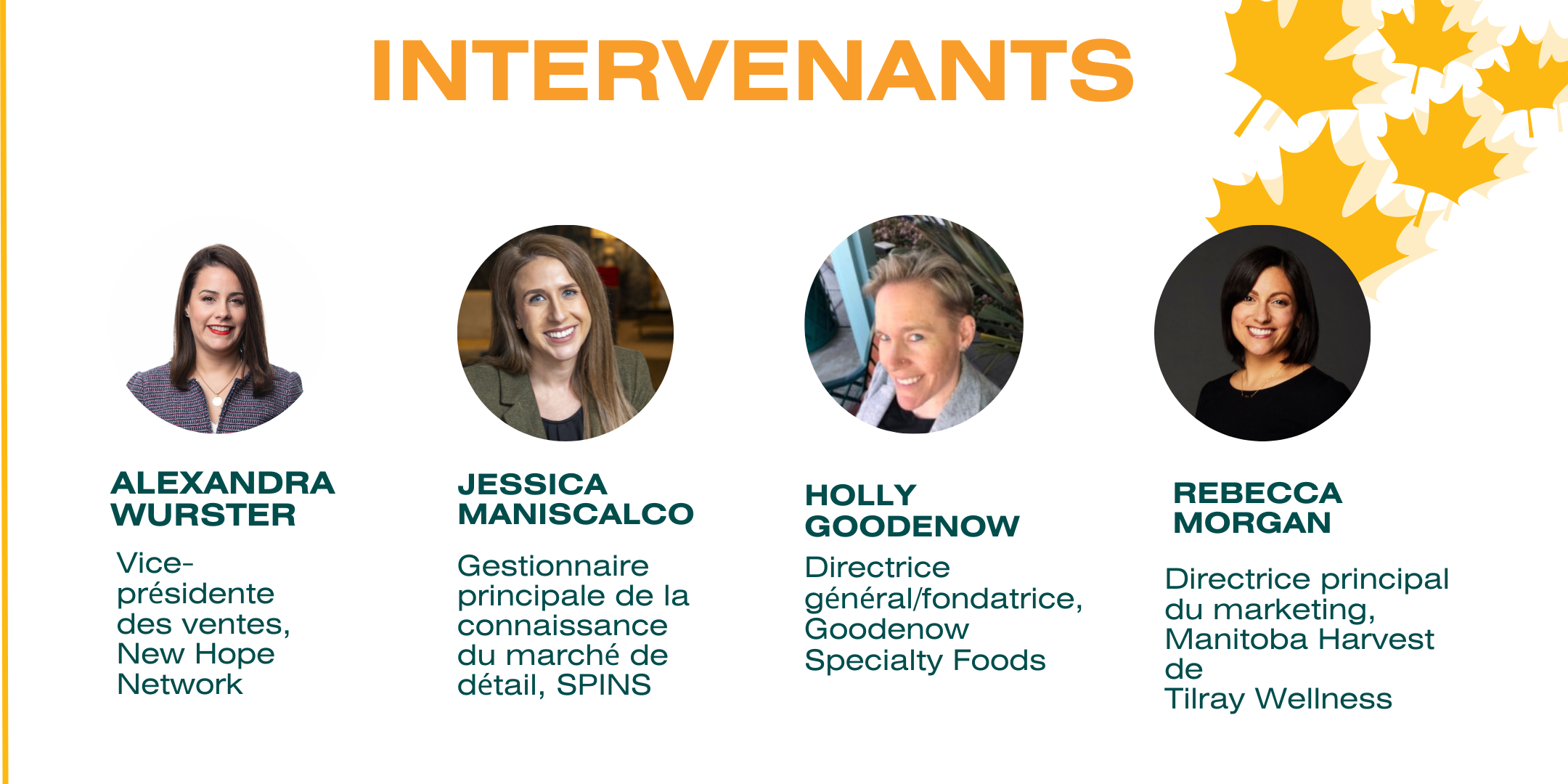 INTERVENANTS

ALEXANDRA WURSTER

Vice-présidente des ventes, New Hope Network

JESSICA MANISCALCO

Gestionnaire principale de la connaissance du marché de détail, SPINS

HOLLY GOODENOW

Directrice général/fondatrice, Goodenow Specialty Foods

REBECCA MORGAN

Directrice principal du marketing, Manitoba Harvest de Tilray Wellness